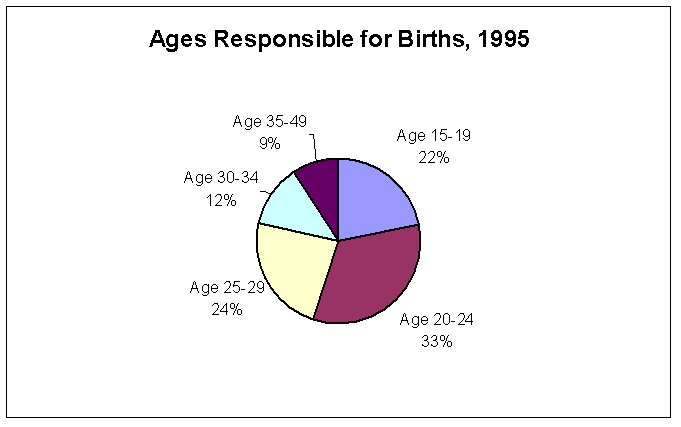 Ages Responsible for Births, 1995

Age 35-49
9%

Age 15-19
22%

Age 30-34
12%

Age 25-29
24%

Age 20-24
33%